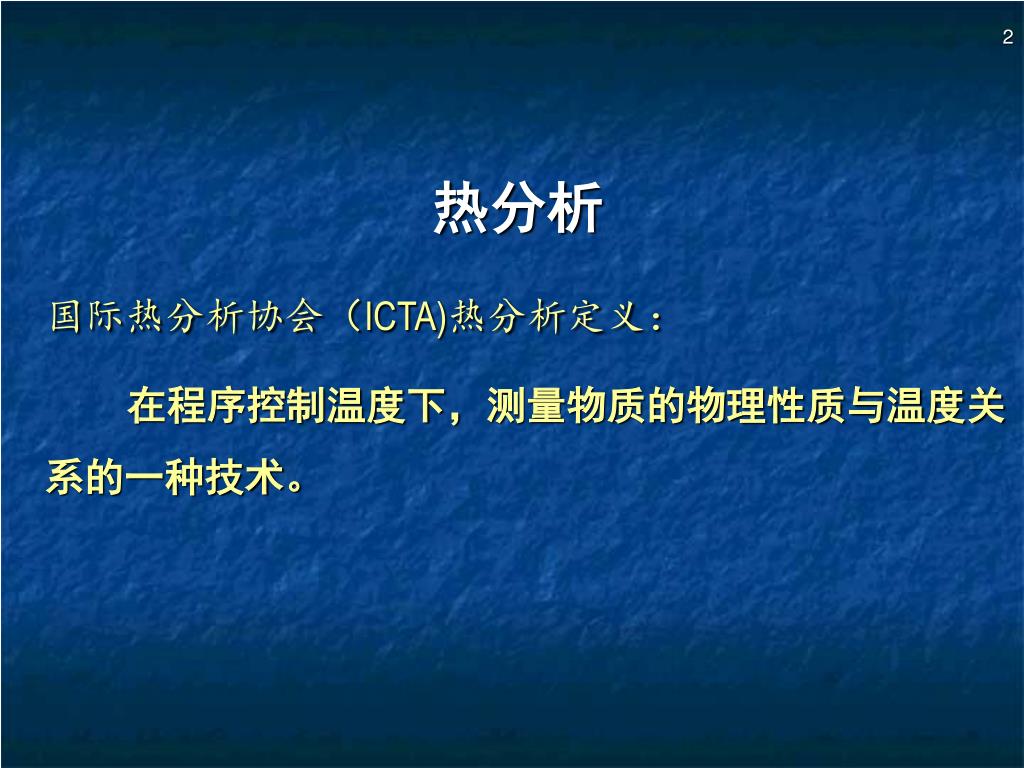 2

热分析

国际热分析协会（ICTA)热分析定义：

在程序控制温度下，测量物质的物理性质与温度关系的一种技术。